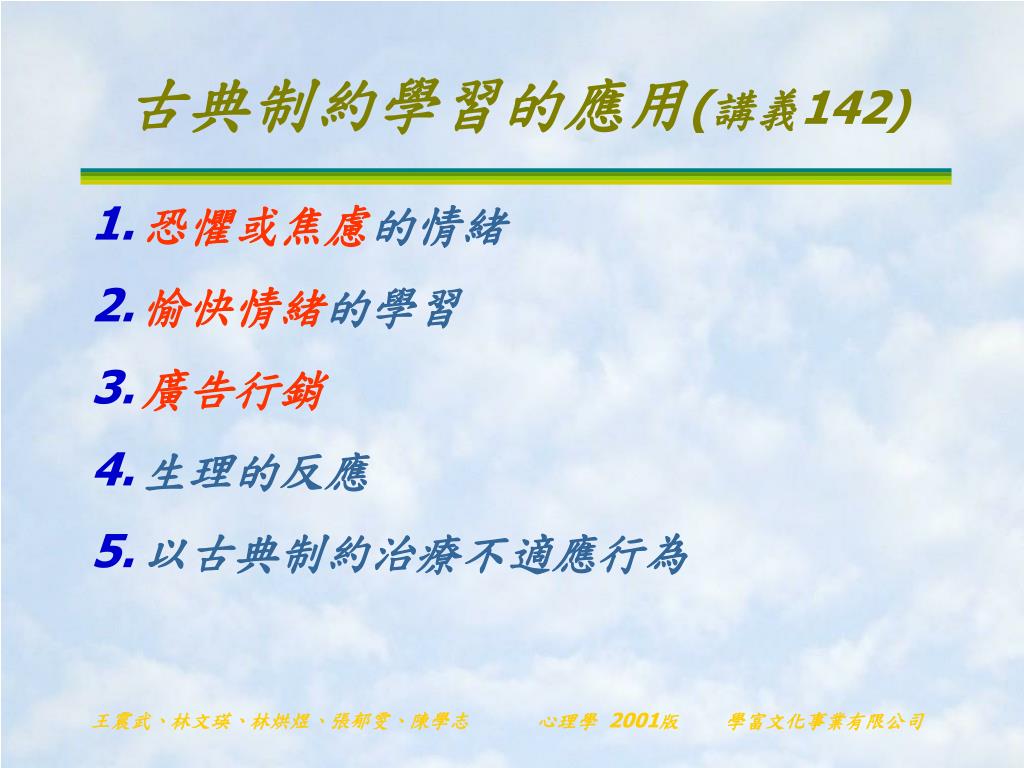 古典制約學習的應用(講義142)

1. 恐懼或焦慮的情緒

2. 愉快情緒的學習

3. 廣告行銷

4. 生理的反應

5. 以古典制約治療不適應行為

王震武、林文瑛、林烘煜、張郁雯、陳學志 心理學 2001版 學富文化事業有限公司